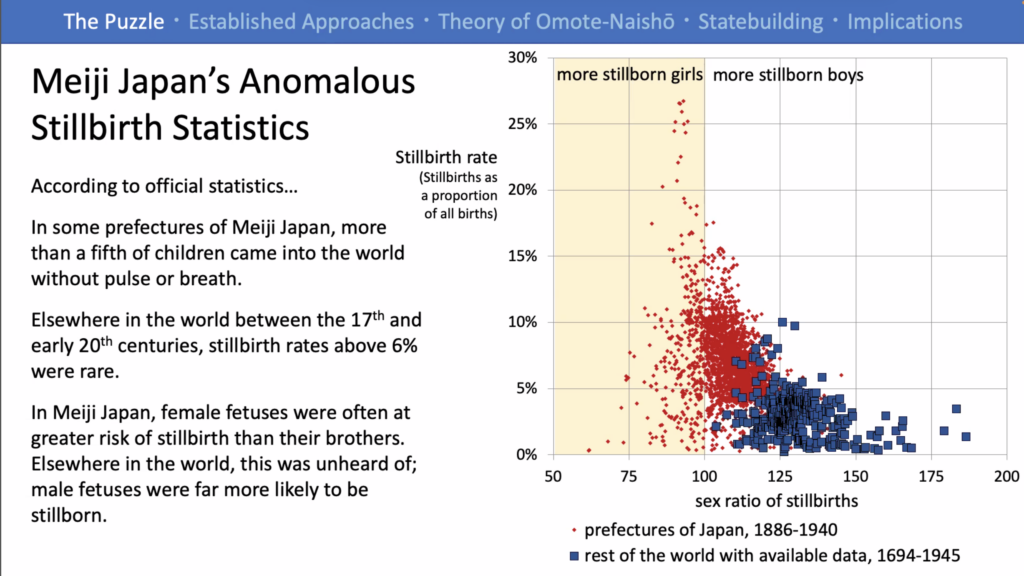 The Puzzle · Established Approaches · Theory of Omote-Naishō · Statebuilding · Implications

Meiji Japan's Anomalous Stillbirth Statistics

According to official statistics…

In some prefectures of Meiji Japan, more than a fifth of children came into the world without pulse or breath.

Elsewhere in the world between the 17$^{th}$ and early 20$^{th}$ centuries, stillbirth rates above 6% were rare.

In Meiji Japan, female fetuses were often at greater risk of stillbirth than their brothers. Elsewhere in the world, this was unheard of; male fetuses were far more likely to be stillborn.

Stillbirth rate
(Stillbirths as a proportion of all births)

more stillborn girls
more stillborn boys

30%
25%
20%
15%
10%
5%
0%

50
75
100
125
150
175
200

sex ratio of stillbirths

prefectures of Japan, 1886-1940
rest of the world with available data, 1694-1945